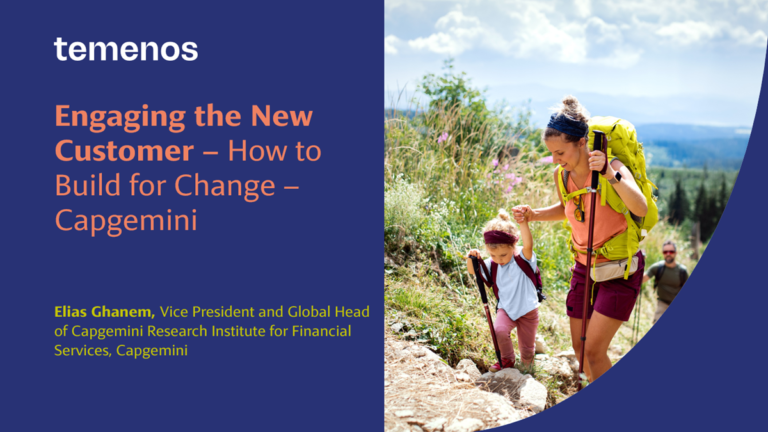 temenos

Engaging the New Customer – How to Build for Change – Capgemini

Elias Ghanem, Vice President and Global Head of Capgemini Research Institute for Financial Services, Capgemini